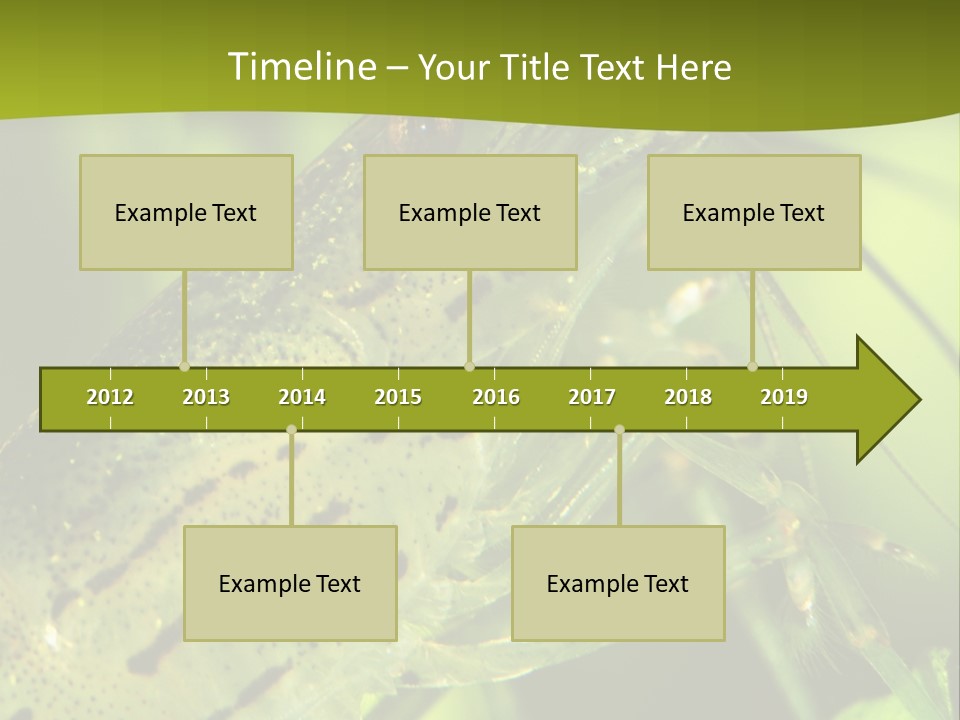 Timeline – Your Title Text Here

Example Text

Example Text

Example Text

2012 2013 2014 2015 2016 2017 2018 2019

Example Text

Example Text